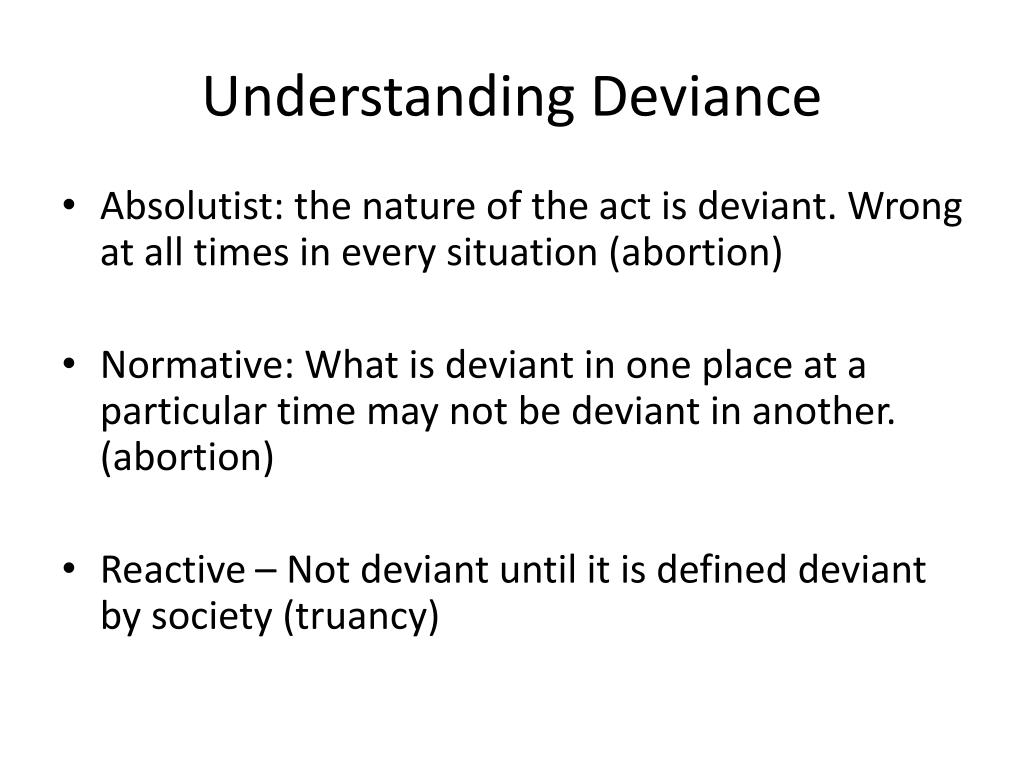 Understanding Deviance

• Absolutist: the nature of the act is deviant. Wrong at all times in every situation (abortion)

• Normative: What is deviant in one place at a particular time may not be deviant in another. (abortion)

• Reactive – Not deviant until it is defined deviant by society (truancy)